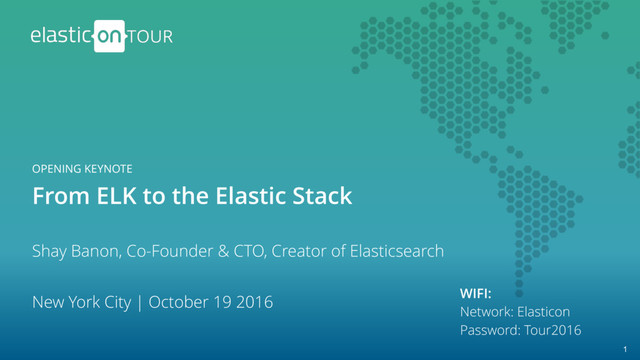 elastic on TOUR

OPENING KEYNOTE

From ELK to the Elastic Stack

Shay Banon, Co-Founder & CTO, Creator of Elasticsearch

New York City | October 19 2016

WIFI:
Network: Elasticon
Password: Tour2016

1